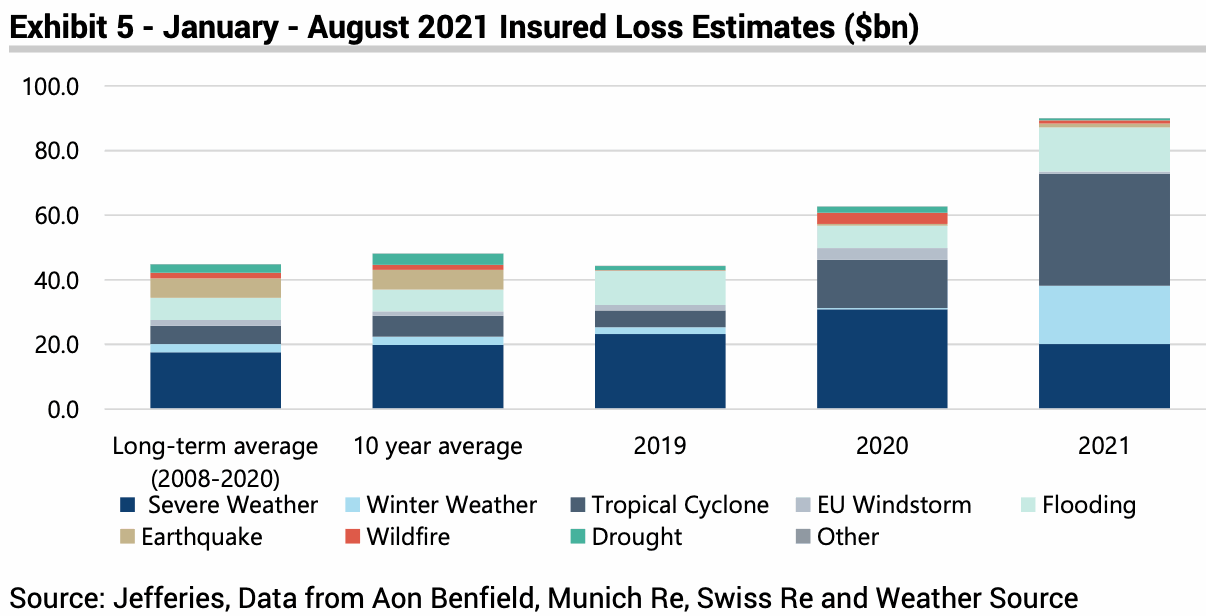 Exhibit 5 - January - August 2021 Insured Loss Estimates ($bn)

100.0
80.0
60.0
40.0
20.0
0.0

Long-term average (2008-2020)
10 year average
2019
2020
2021

Severe Weather
Winter Weather
Tropical Cyclone
EU Windstorm
Flooding
Earthquake
Wildfire
Drought
Other

Source: Jefferies, Data from Aon Benfield, Munich Re, Swiss Re and Weather Source